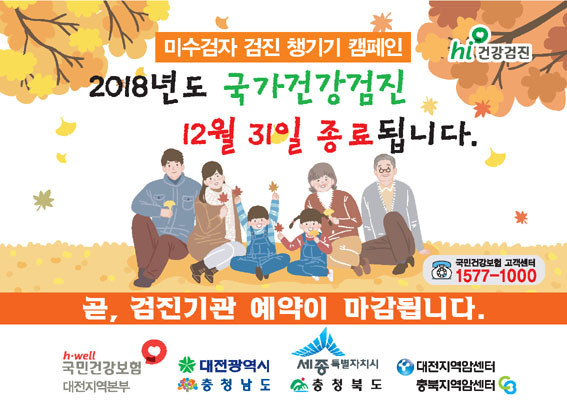 미수검자 검진 챙기기 캠페인

hi 건강검진

2018년도 국가건강검진

12월 31일 종료됩니다.

국민건강보험 고객센터
1577-1000

곧, 검진기관 예약이 마감됩니다.

h·well
국민건강보험
대전지역본부

대전광역시
충청남도

세종특별자치시
충청북도

대전지역암센터
충북지역암센터